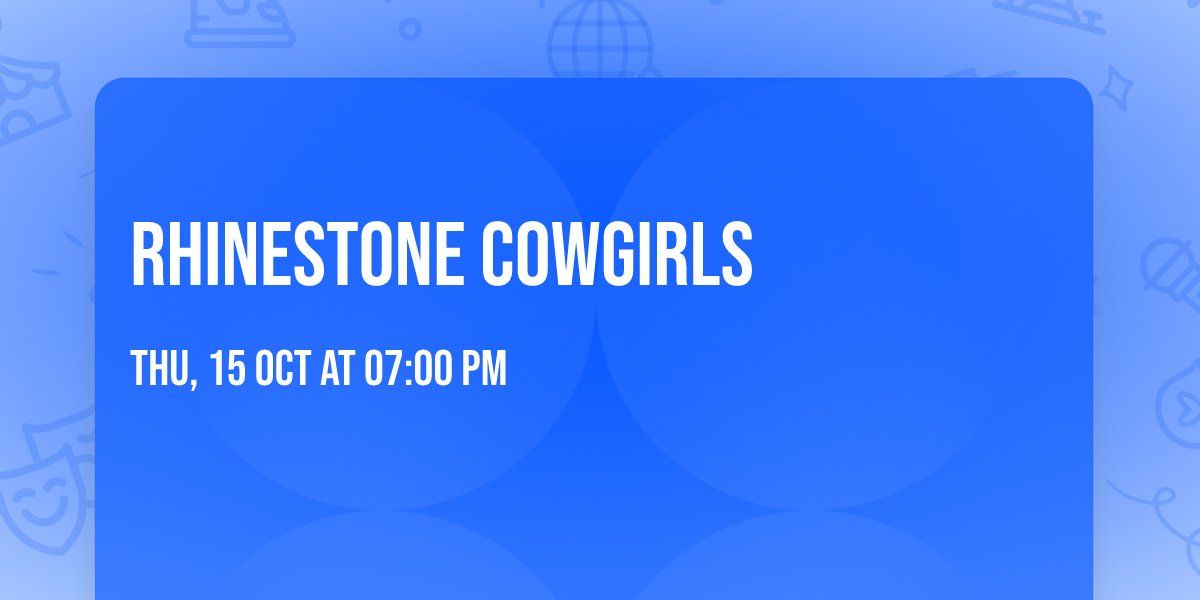 RHINESTONE COWGIRLS

THU, 15 OCT AT 07:00 PM